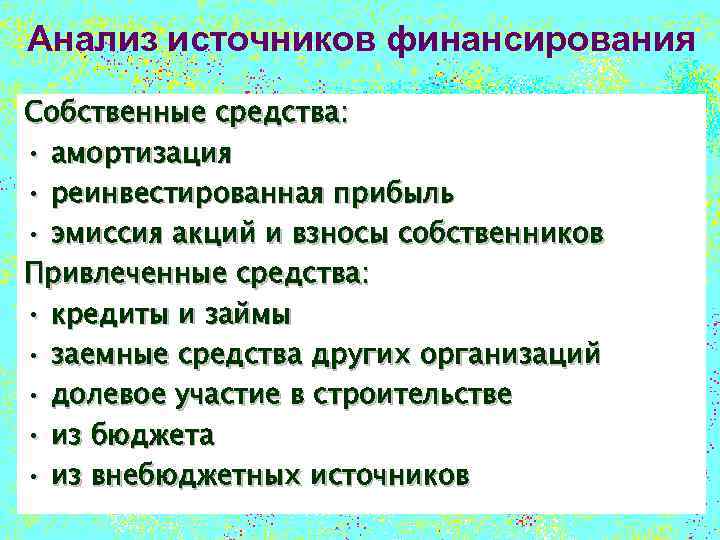 Анализ источников финансирования

Собственные средства:
• амортизация
• реинвестированная прибыль
• эмиссия акций и взносы собственников

Привлеченные средства:
• кредиты и займы
• заемные средства других организаций
• долевое участие в строительстве
• из бюджета
• из внебюджетных источников